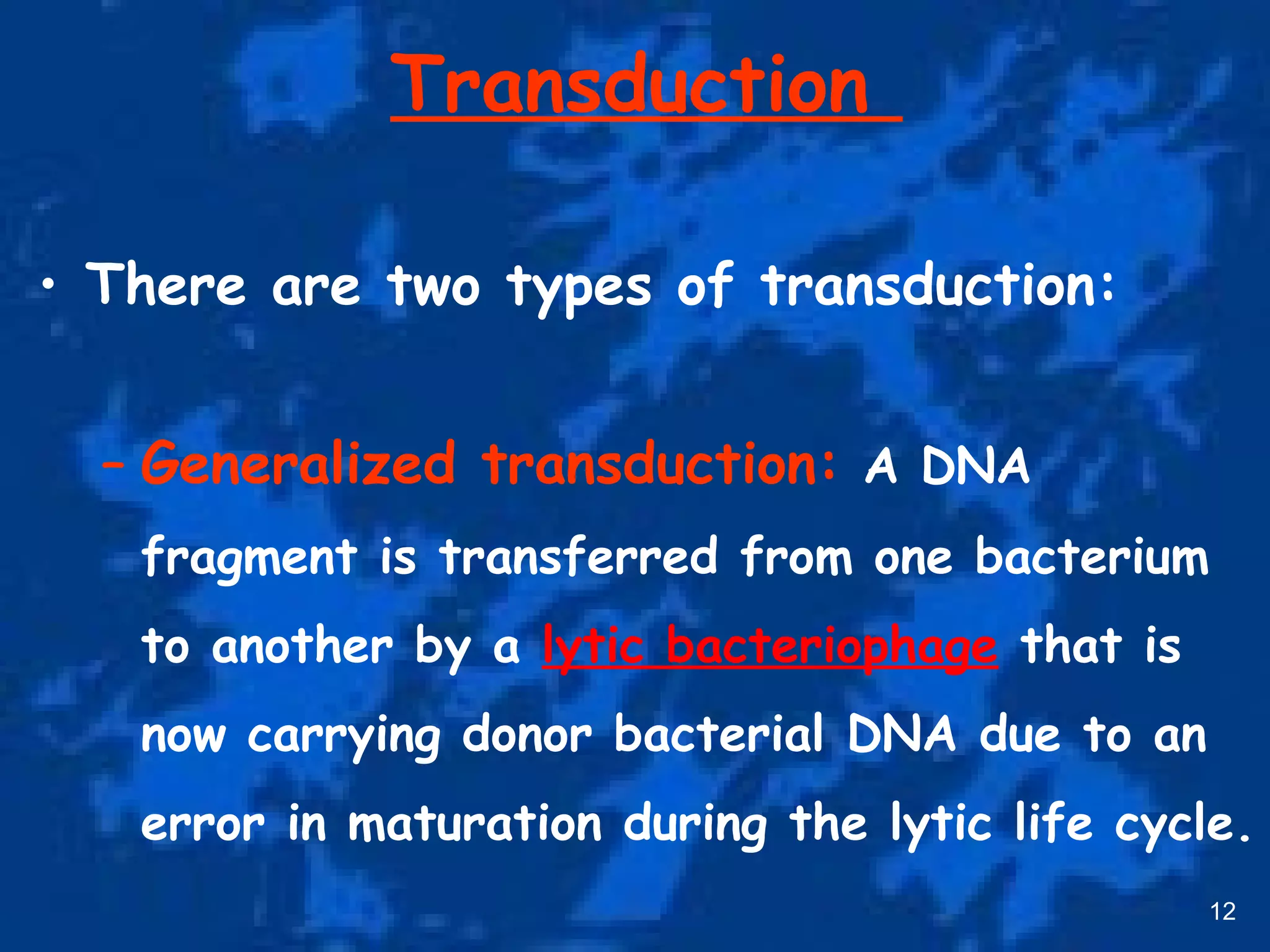 Transduction

• There are two types of transduction:

– Generalized transduction: A DNA fragment is transferred from one bacterium to another by a lytic bacteriophage that is now carrying donor bacterial DNA due to an error in maturation during the lytic life cycle.

12